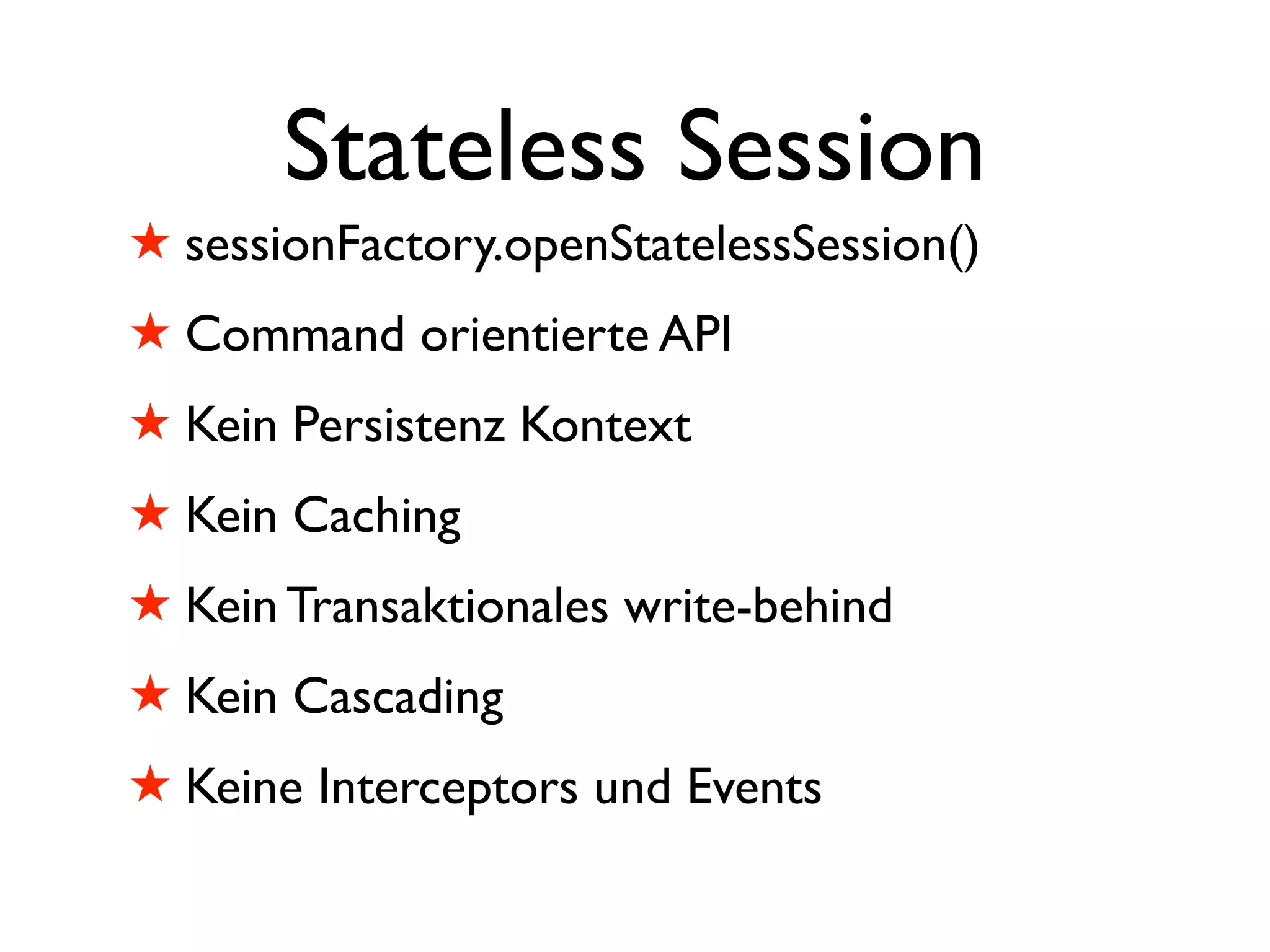 Stateless Session

★ sessionFactory.openStatelessSession()

★ Command orientierte API

★ Kein Persistenz Kontext

★ Kein Caching

★ Kein Transaktionales write-behind

★ Kein Cascading

★ Keine Interceptors und Events